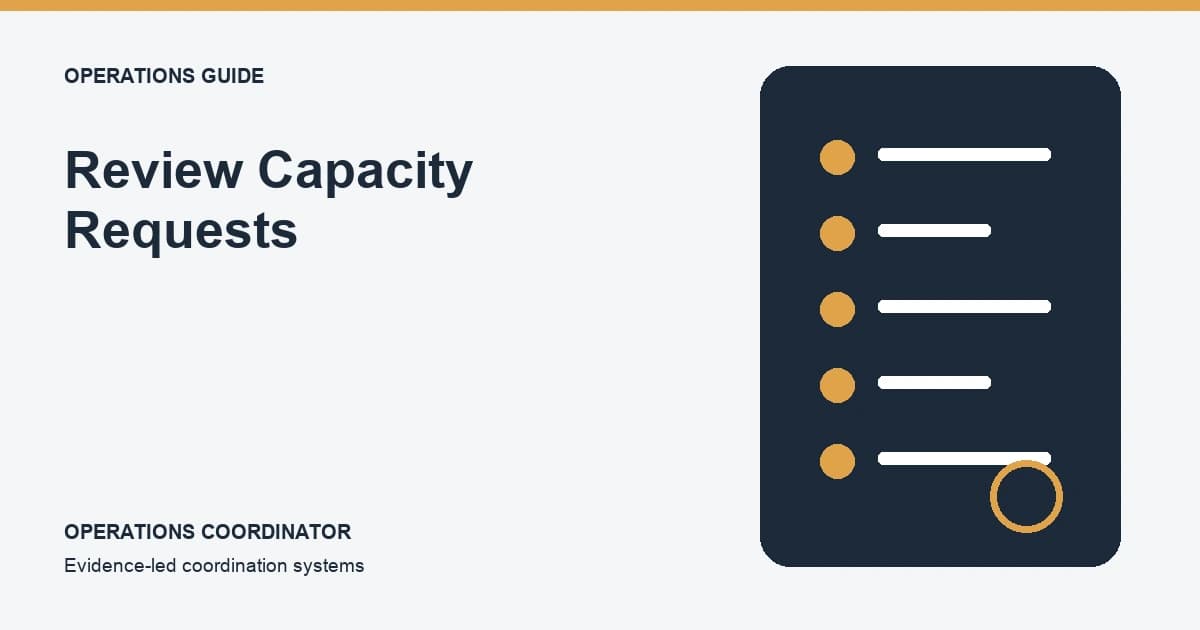 OPERATIONS GUIDE

Review Capacity Requests

OPERATIONS COORDINATOR

Evidence-led coordination systems